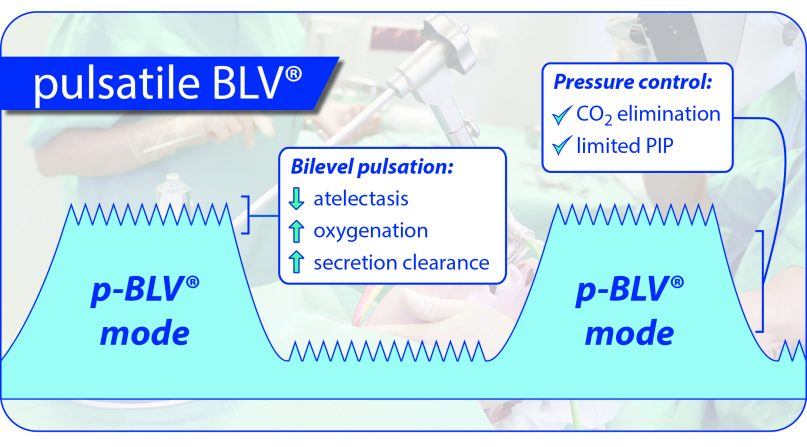 pulsatile BLV®

Pressure control:
✓ $CO_2$ elimination
✓ limited PIP

Bilevel pulsation:
↓ atelectasis
↑ oxygenation
↑ secretion clearance

p-BLV® mode

p-BLV® mode